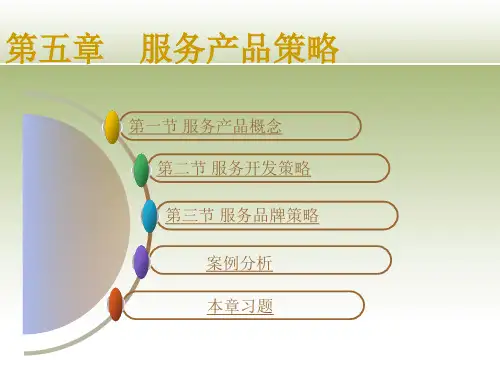 第五章　服务产品策略

第一节 服务产品概念

第二节 服务开发策略

第三节 服务品牌策略

案例分析

本章习题